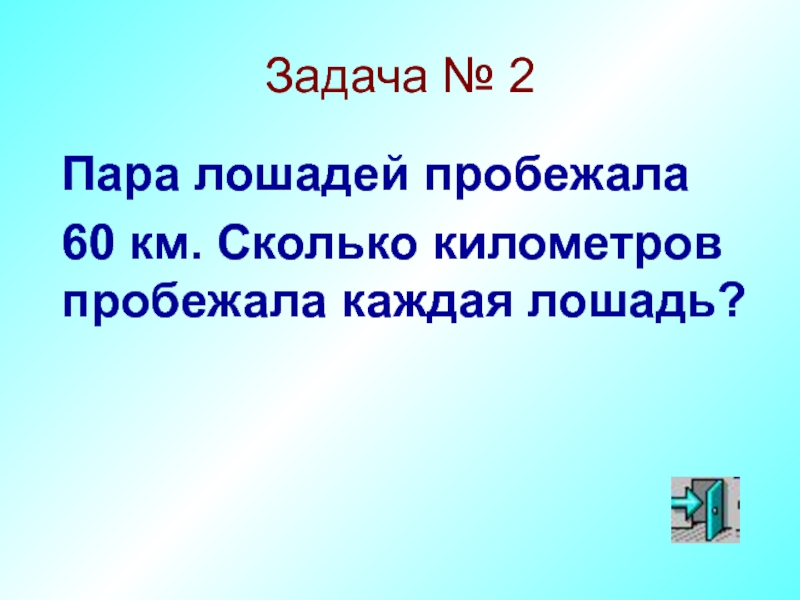 Задача № 2

Пара лошадей пробежала 60 км. Сколько километров пробежала каждая лошадь?